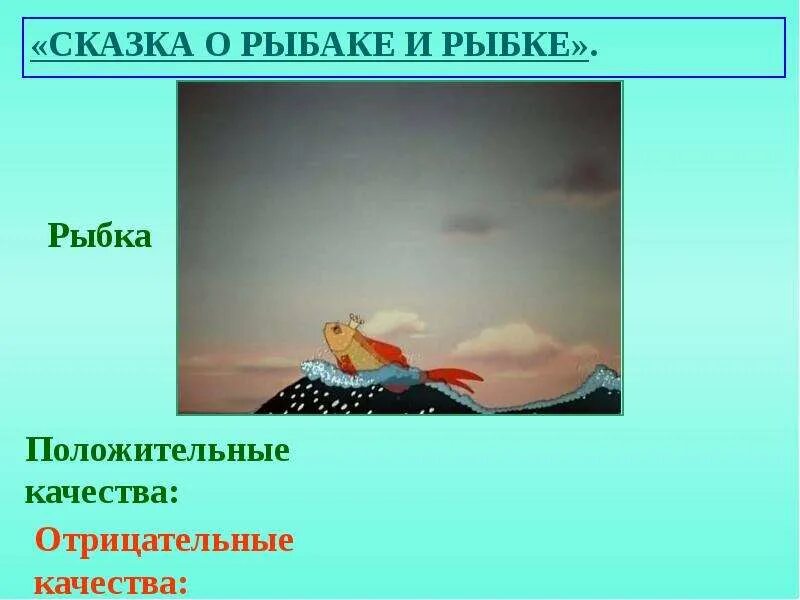 «СКАЗКА О РЫБАКЕ И РЫБКЕ».

Рыбка

Положительные качества:

Отрицательные качества: